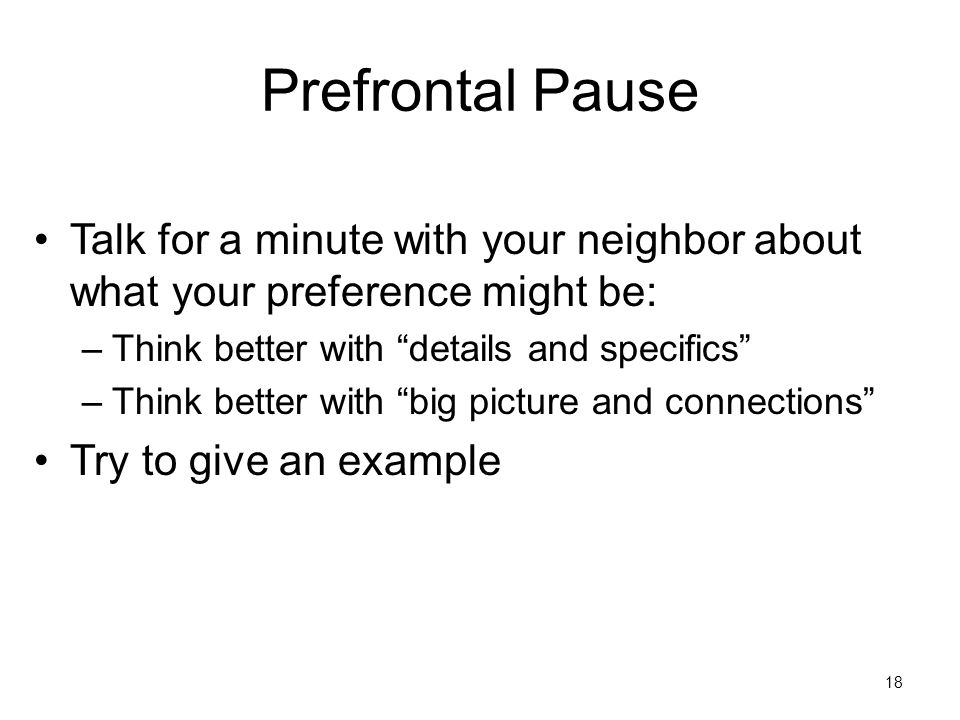 Prefrontal Pause

• Talk for a minute with your neighbor about what your preference might be:
– Think better with “details and specifics”
– Think better with “big picture and connections”

• Try to give an example

18